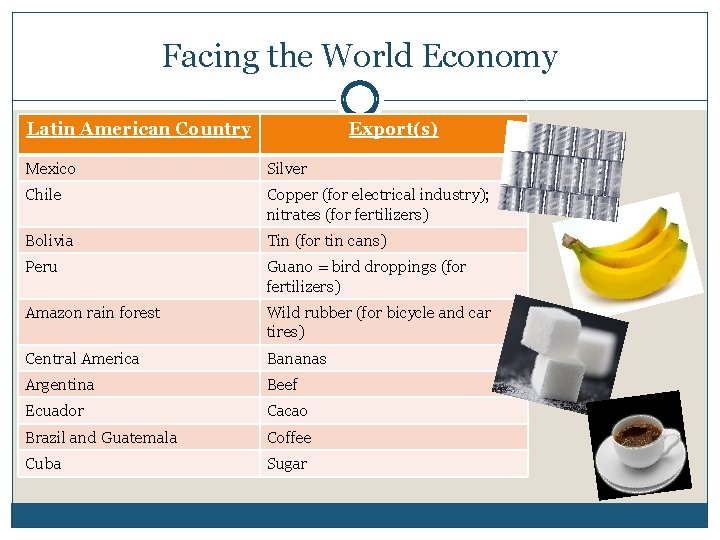 Facing the World Economy

| Latin American Country | Export(s) |
|---|---|
| Mexico | Silver |
| Chile | Copper (for electrical industry); nitrates (for fertilizers) |
| Bolivia | Tin (for tin cans) |
| Peru | Guano = bird droppings (for fertilizers) |
| Amazon rain forest | Wild rubber (for bicycle and car tires) |
| Central America | Bananas |
| Argentina | Beef |
| Ecuador | Cacao |
| Brazil and Guatemala | Coffee |
| Cuba | Sugar |